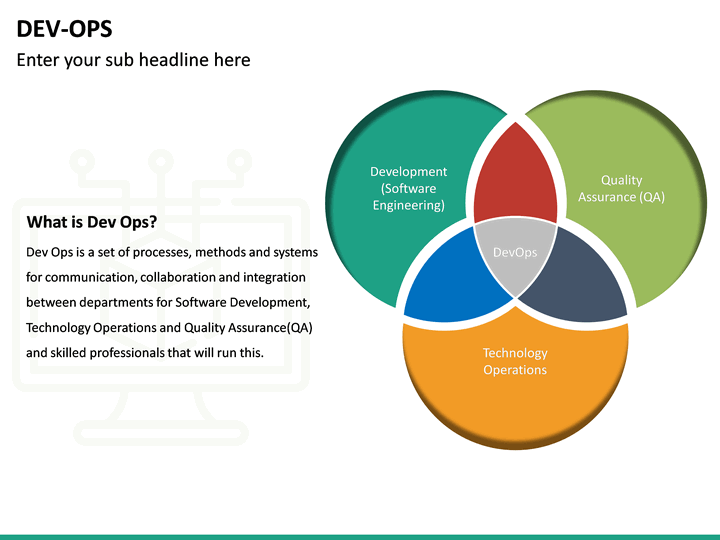 DEV-OPS

Enter your sub headline here

What is Dev Ops?

Dev Ops is a set of processes, methods and systems for communication, collaboration and integration between departments for Software Development, Technology Operations and Quality Assurance(QA) and skilled professionals that will run this.

Development (Software Engineering)

Quality Assurance (QA)

DevOps

Technology Operations